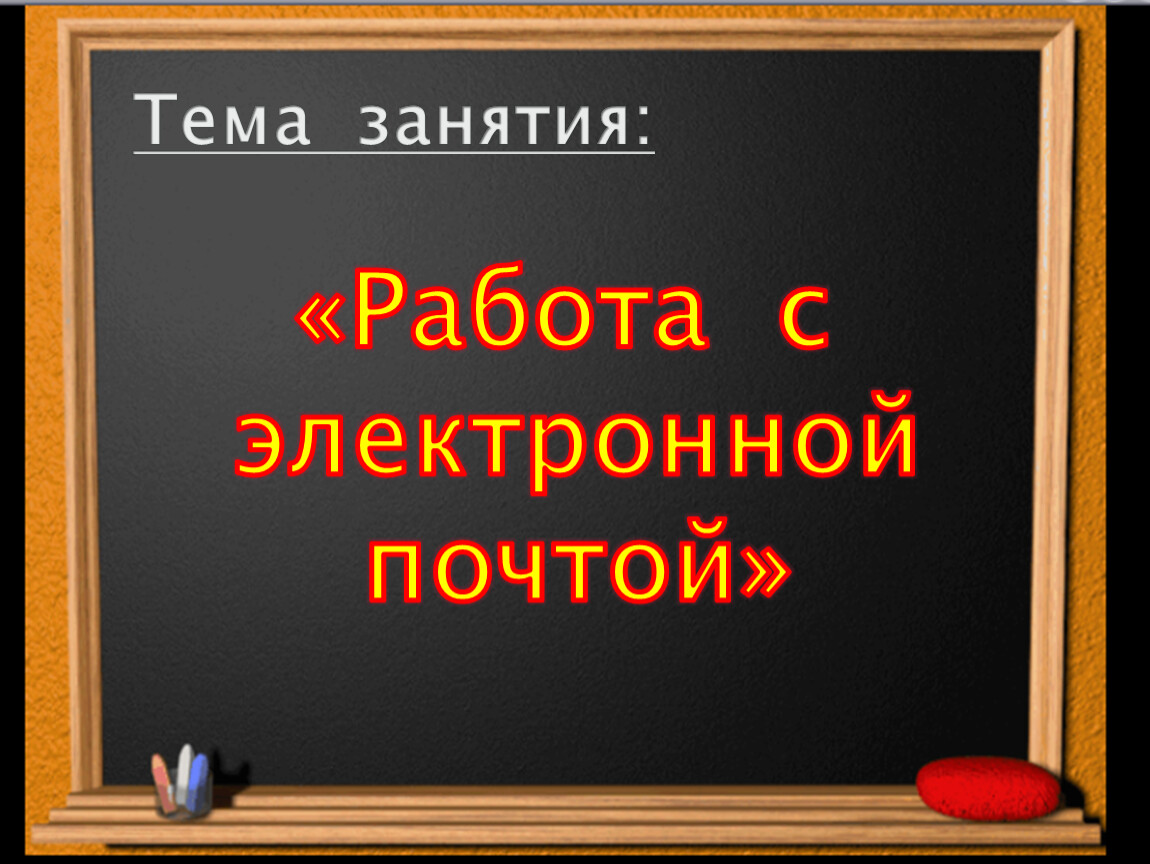 Тема занятия:

«Работа с электронной почтой»